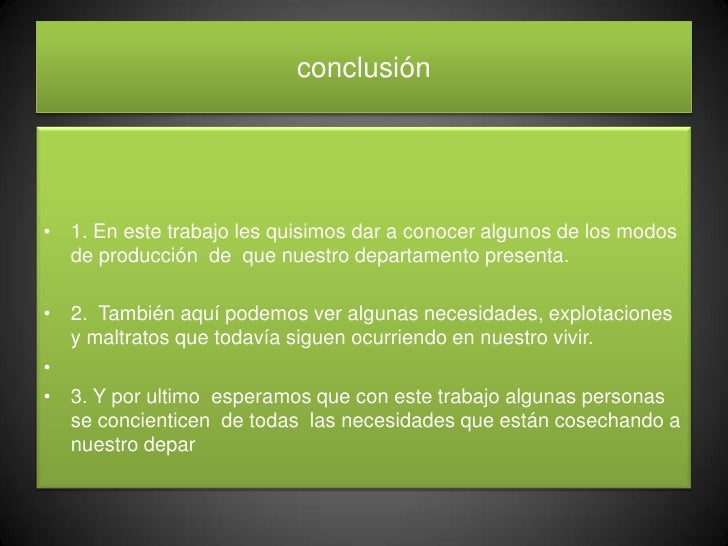 conclusión

• 1. En este trabajo les quisimos dar a conocer algunos de los modos de producción de que nuestro departamento presenta.

• 2. También aquí podemos ver algunas necesidades, explotaciones y maltratos que todavía siguen ocurriendo en nuestro vivir.

•

• 3. Y por ultimo esperamos que con este trabajo algunas personas se concienticen de todas las necesidades que están cosechando a nuestro depar